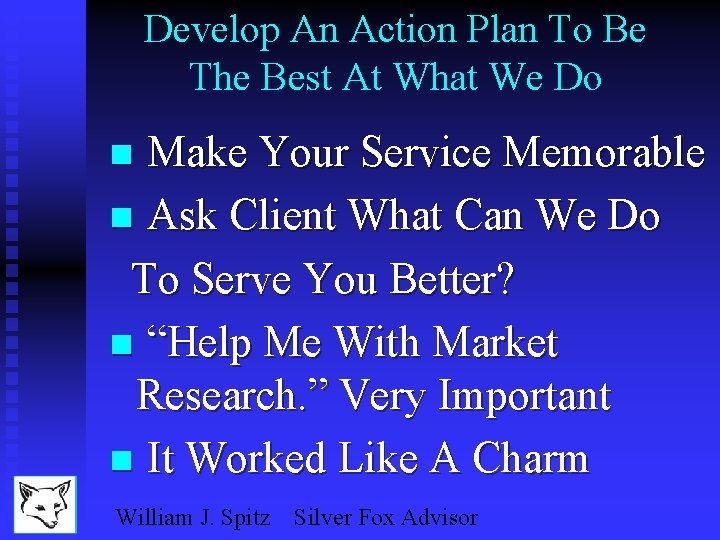 Develop An Action Plan To Be The Best At What We Do

- Make Your Service Memorable
- Ask Client What Can We Do To Serve You Better?
- “Help Me With Market Research.” Very Important
- It Worked Like A Charm

William J. Spitz Silver Fox Advisor